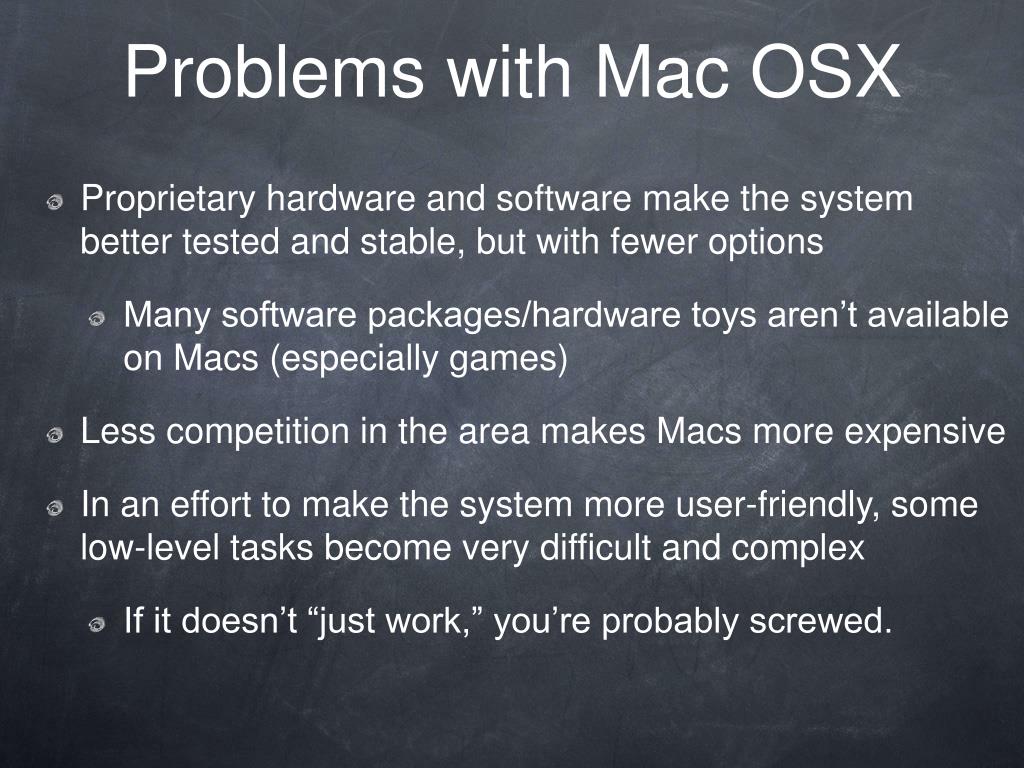 Problems with Mac OSX

Proprietary hardware and software make the system better tested and stable, but with fewer options

Many software packages/hardware toys aren’t available on Macs (especially games)

Less competition in the area makes Macs more expensive

In an effort to make the system more user-friendly, some low-level tasks become very difficult and complex

If it doesn’t “just work,” you’re probably screwed.